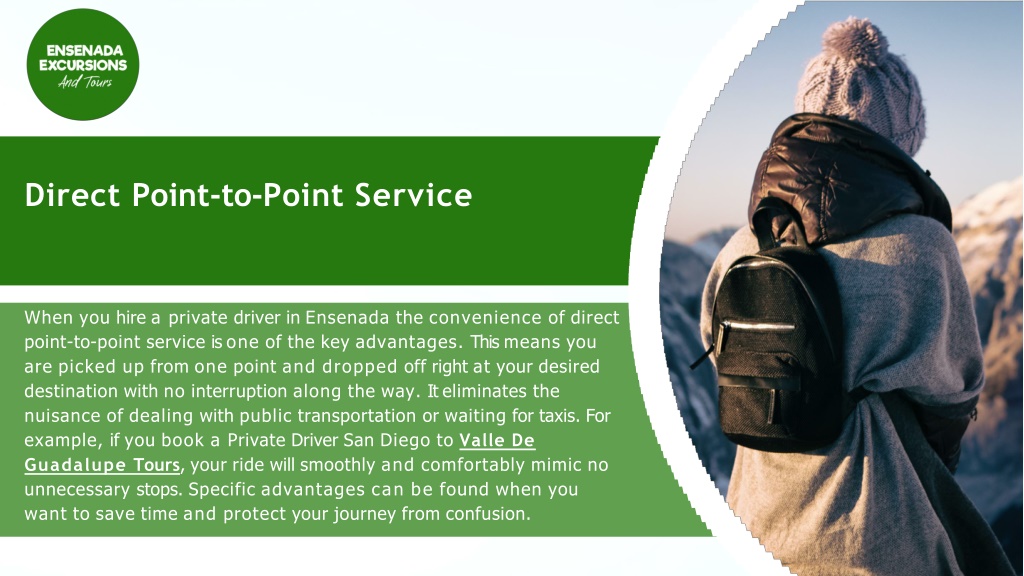 ENSENADA EXCURSIONS And Tours

Direct Point-to-Point Service

When you hire a private driver in Ensenada the convenience of direct point-to-point service is one of the key advantages. This means you are picked up from one point and dropped off right at your desired destination with no interruption along the way. It eliminates the nuisance of dealing with public transportation or waiting for taxis. For example, if you book a Private Driver San Diego to Valle De Guadalupe Tours, your ride will smoothly and comfortably mimic no unnecessary stops. Specific advantages can be found when you want to save time and protect your journey from confusion.